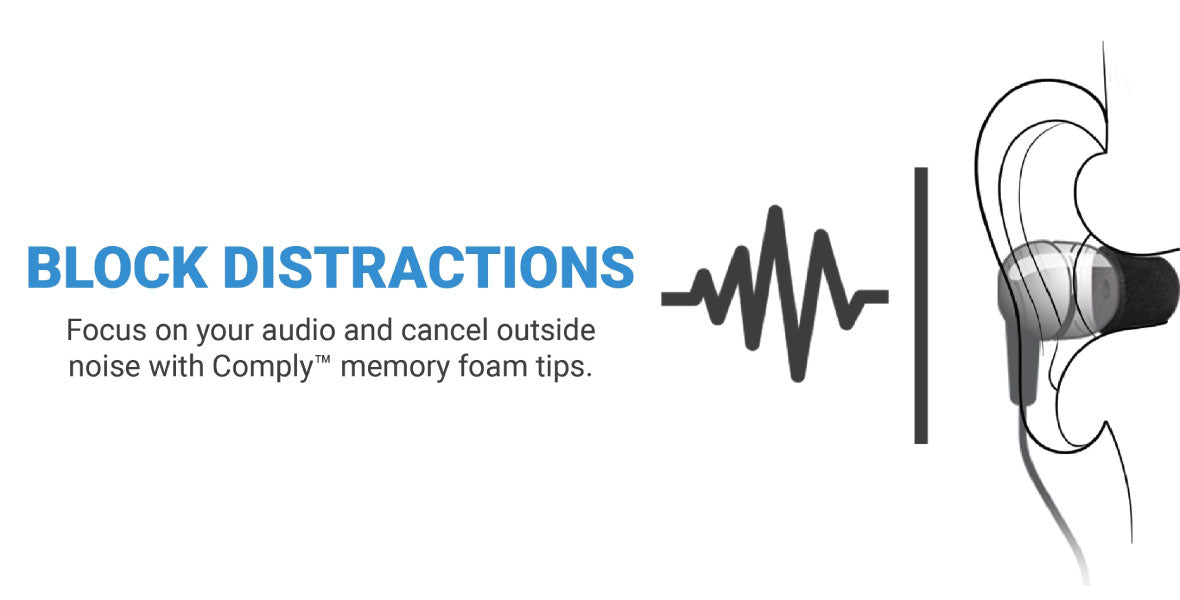 BLOCK DISTRACTIONS

Focus on your audio and cancel outside noise with Comply™ memory foam tips.